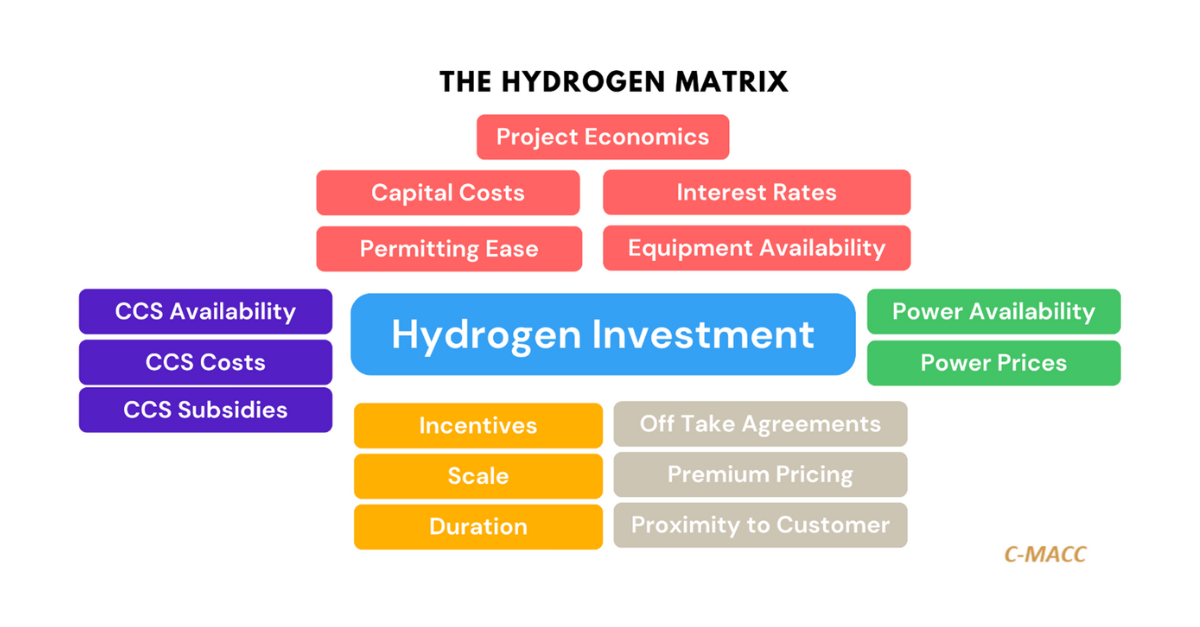 THE HYDROGEN MATRIX

Project Economics

Capital Costs

Interest Rates

Permitting Ease

Equipment Availability

CCS Availability

CCS Costs

CCS Subsidies

Hydrogen Investment

Power Availability

Power Prices

Incentives

Scale

Duration

Off Take Agreements

Premium Pricing

Proximity to Customer

C-MACC